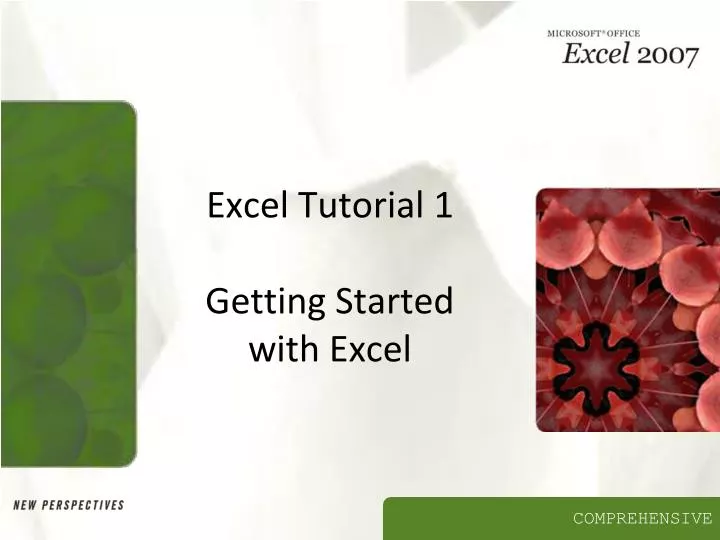 MICROSOFT® OFFICE
Excel 2007

Excel Tutorial 1

Getting Started with Excel

NEW PERSPECTIVES

COMPREHENSIVE